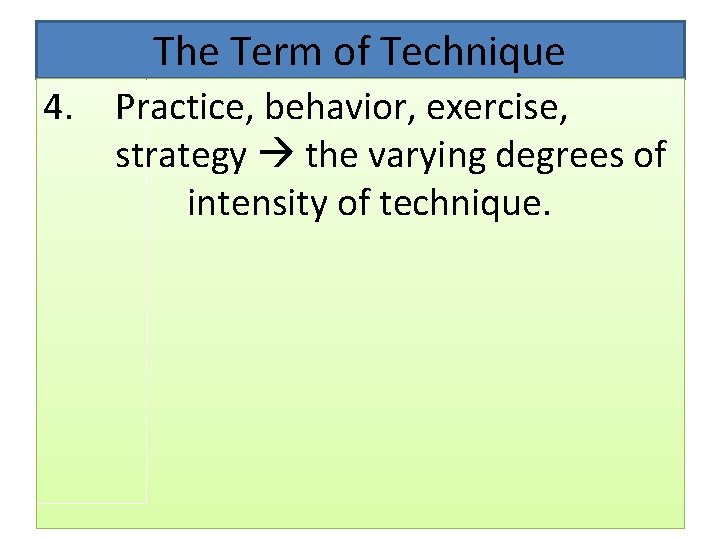 The Term of Technique

4. Practice, behavior, exercise, strategy → the varying degrees of intensity of technique.